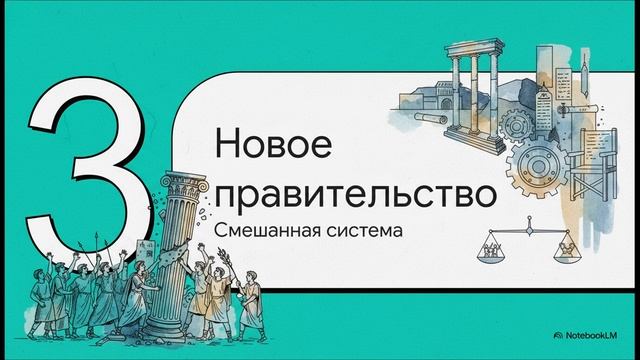 3

Новое правительство

Смешанная система

NotebookLM